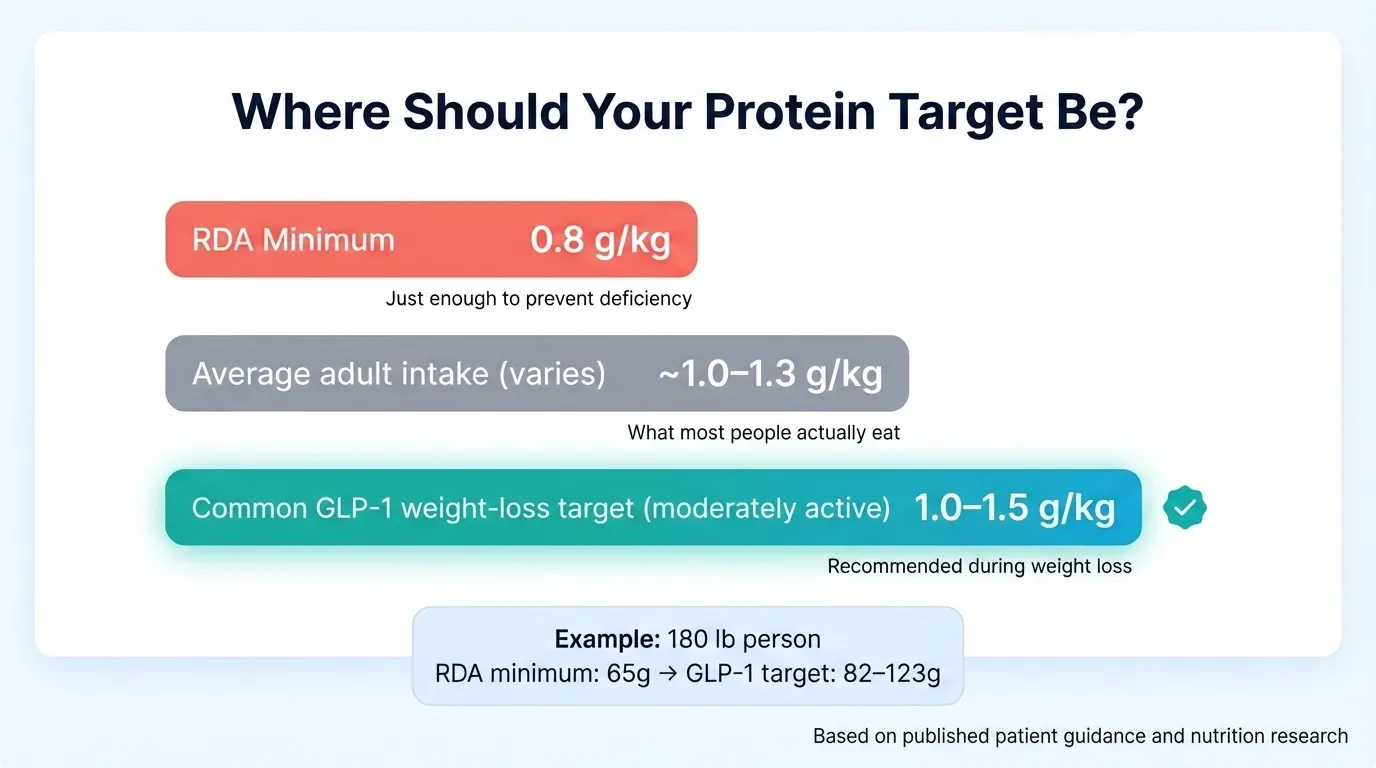 Where Should Your Protein Target Be?

RDA Minimum 0.8 g/kg

Just enough to prevent deficiency

Average adult intake (varies) ~1.0–1.3 g/kg

What most people actually eat

Common GLP-1 weight-loss target (moderately active) 1.0–1.5 g/kg

Recommended during weight loss

**Example:** 180 lb person
RDA minimum: 65g → GLP-1 target: 82–123g

Based on published patient guidance and nutrition research